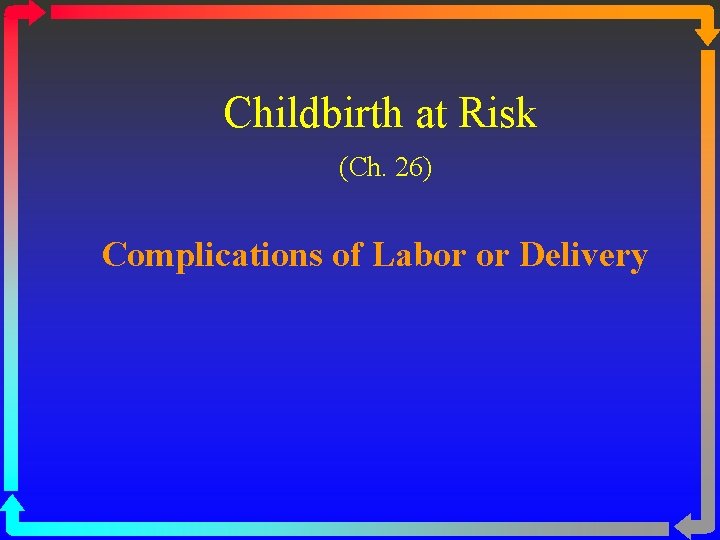 Childbirth at Risk

(Ch. 26)

Complications of Labor or Delivery